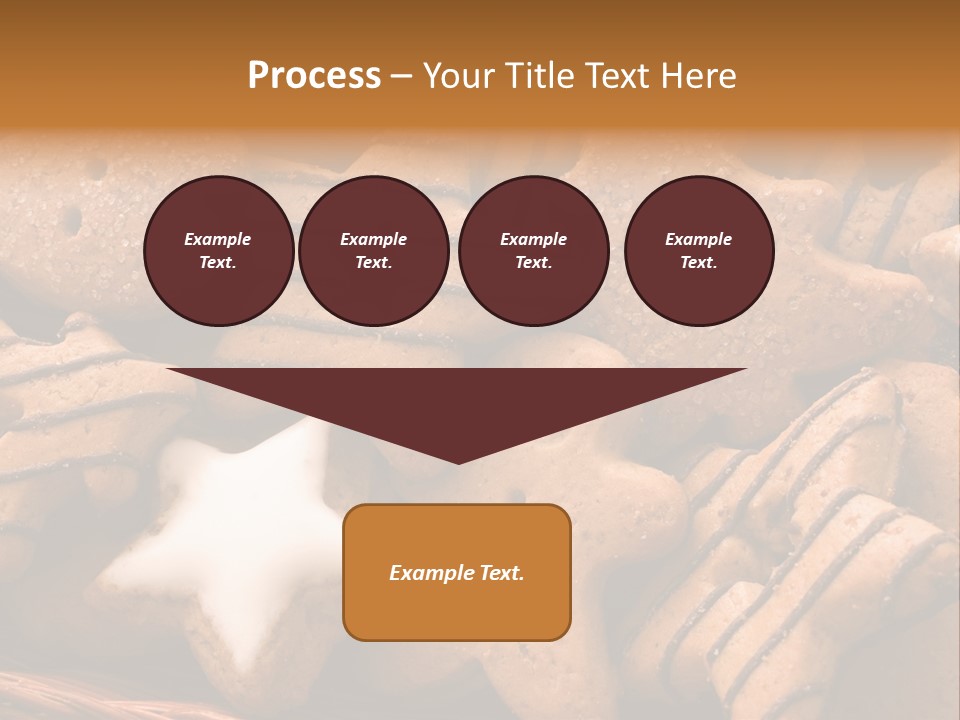 Process – Your Title Text Here

Example Text.

Example Text.

Example Text.

Example Text.

Example Text.